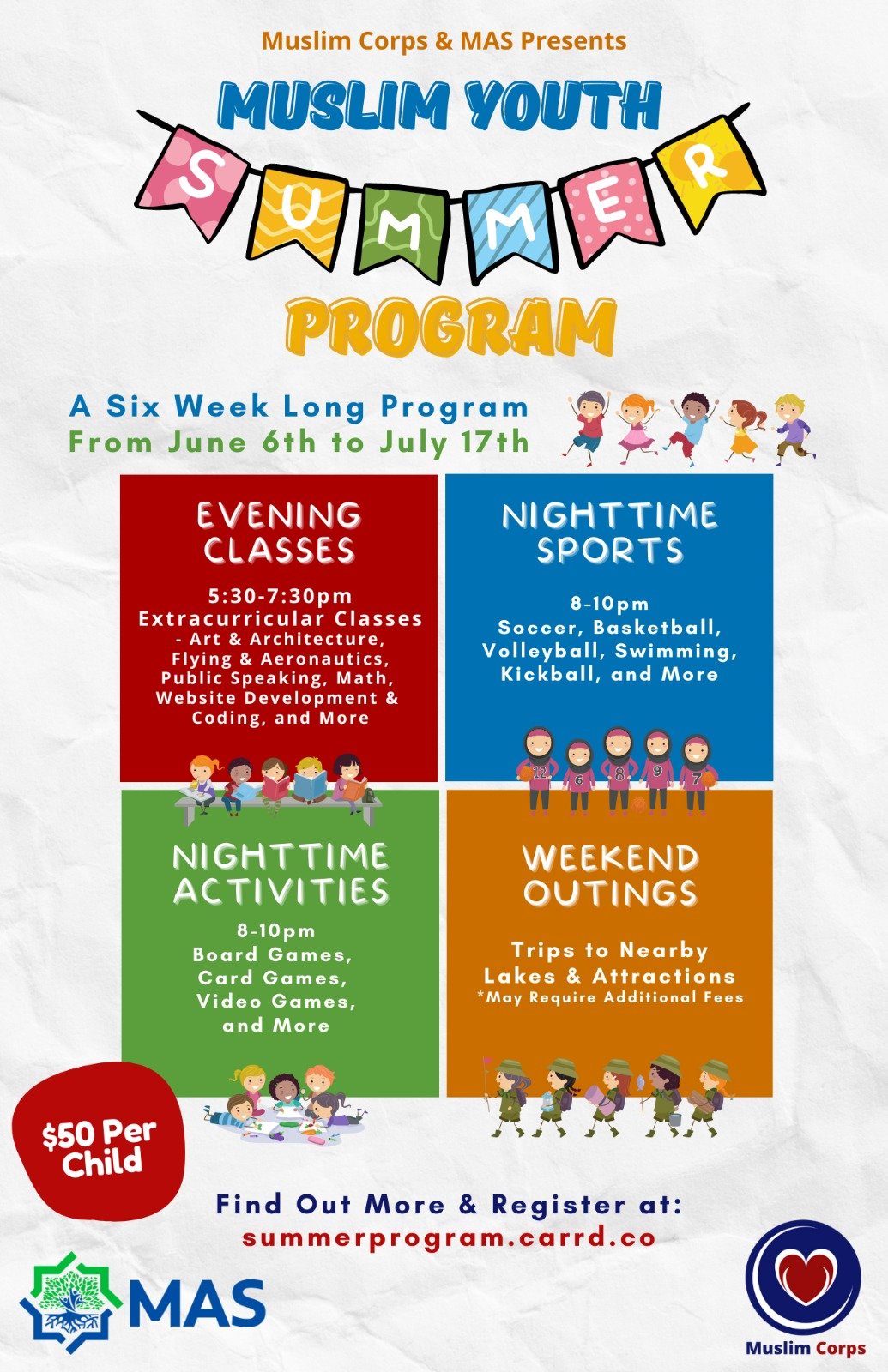 Muslim Corps & MAS Presents

MUSLIM YOUTH

SUMMER

PROGRAM

A Six Week Long Program
From June 6th to July 17th

EVENING CLASSES

5:30-7:30pm
Extracurricular Classes
- Art & Architecture, Flying & Aeronautics, Public Speaking, Math, Website Development & Coding, and More

NIGHTTIME SPORTS

8-10pm
Soccer, Basketball, Volleyball, Swimming, Kickball, and More

12 6 8 9 7

NIGHTTIME ACTIVITIES

8-10pm
Board Games, Card Games, Video Games, and More

WEEKEND OUTINGS

Trips to Nearby Lakes & Attractions
*May Require Additional Fees

$50 Per Child

Find Out More & Register at:
summerprogram.carrd.co

MAS

Muslim Corps